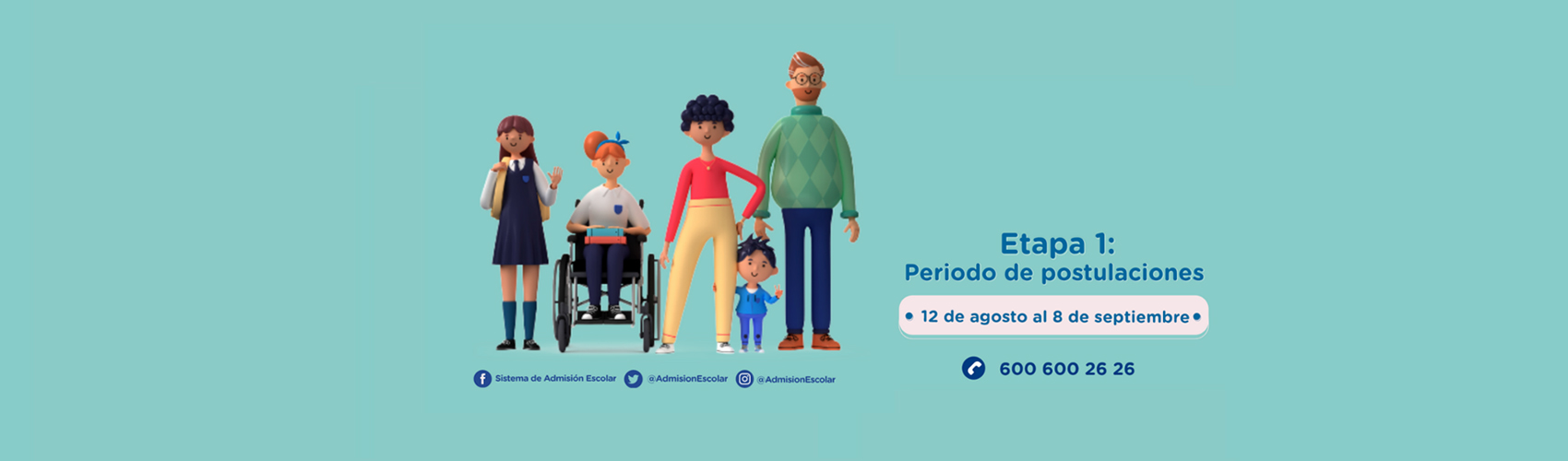 Sistema de Admisión Escolar @AdmisionEscolar @AdmisionEscolar

Etapa 1:
Periodo de postulaciones

• 12 de agosto al 8 de septiembre •

600 600 26 26